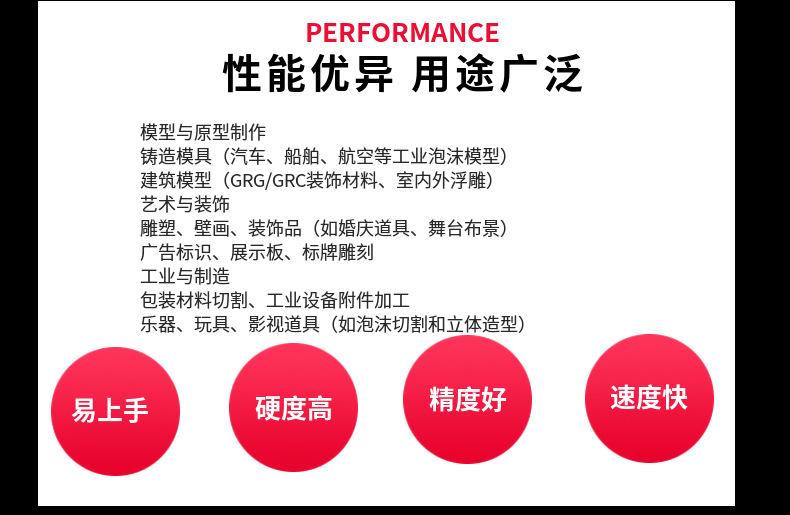 PERFORMANCE
性能优异 用途广泛

模型与原型制作
铸造模具（汽车、船舶、航空等工业泡沫模型）
建筑模型（GRG/GRC装饰材料、室内外浮雕）
艺术与装饰
雕塑、壁画、装饰品（如婚庆道具、舞台布景）
广告标识、展示板、标牌雕刻
工业与制造
包装材料切割、工业设备附件加工
乐器、玩具、影视道具（如泡沫切割和立体造型）

易上手

硬度高

精度好

速度快